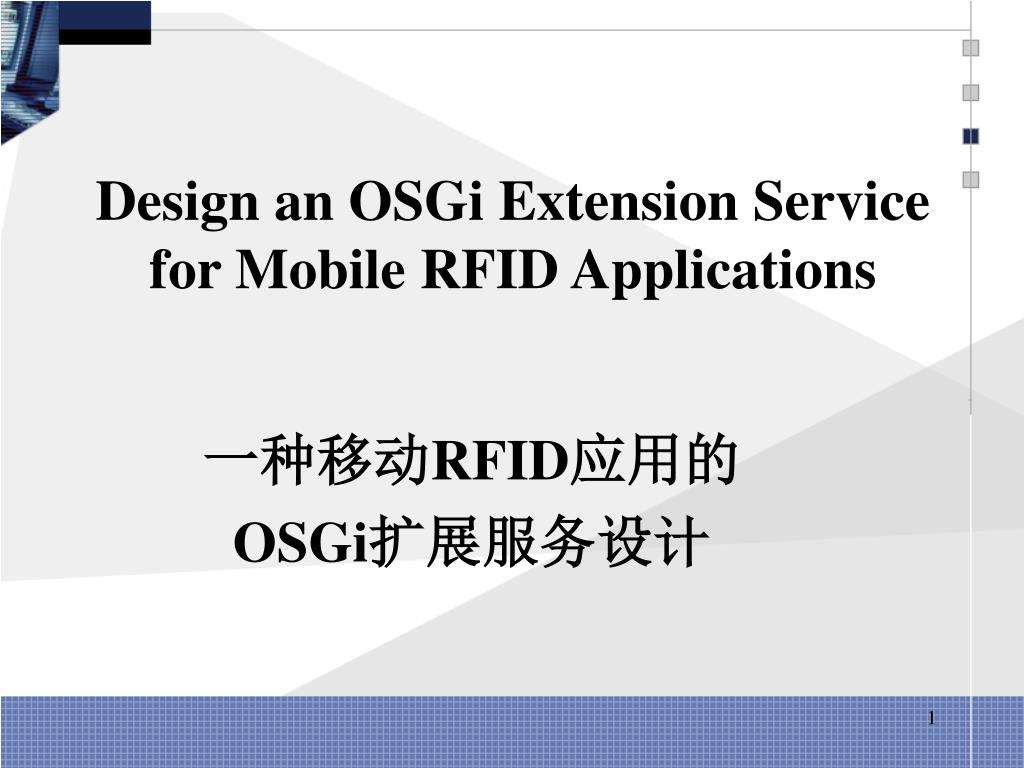 Design an OSGi Extension Service for Mobile RFID Applications

一种移动RFID应用的
OSGi扩展服务设计

1